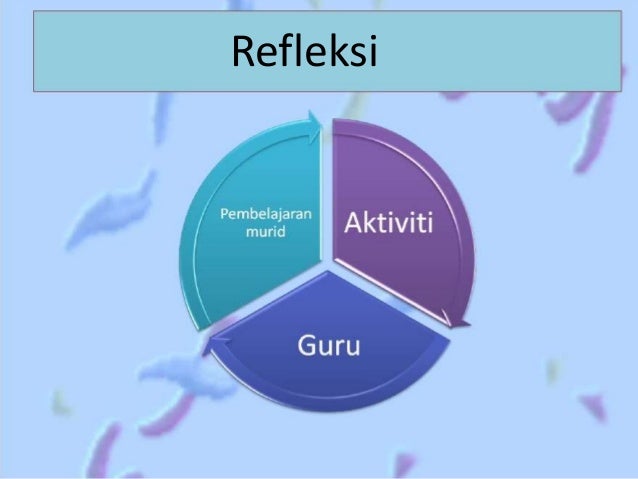 Refleksi

Pembelajaran murid

Aktiviti

Guru